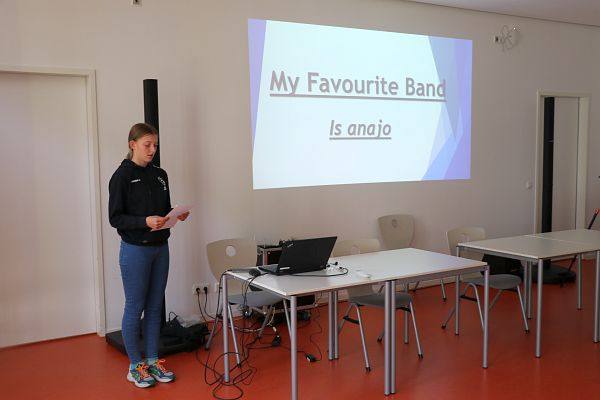 My Favourite Band

Is anajo